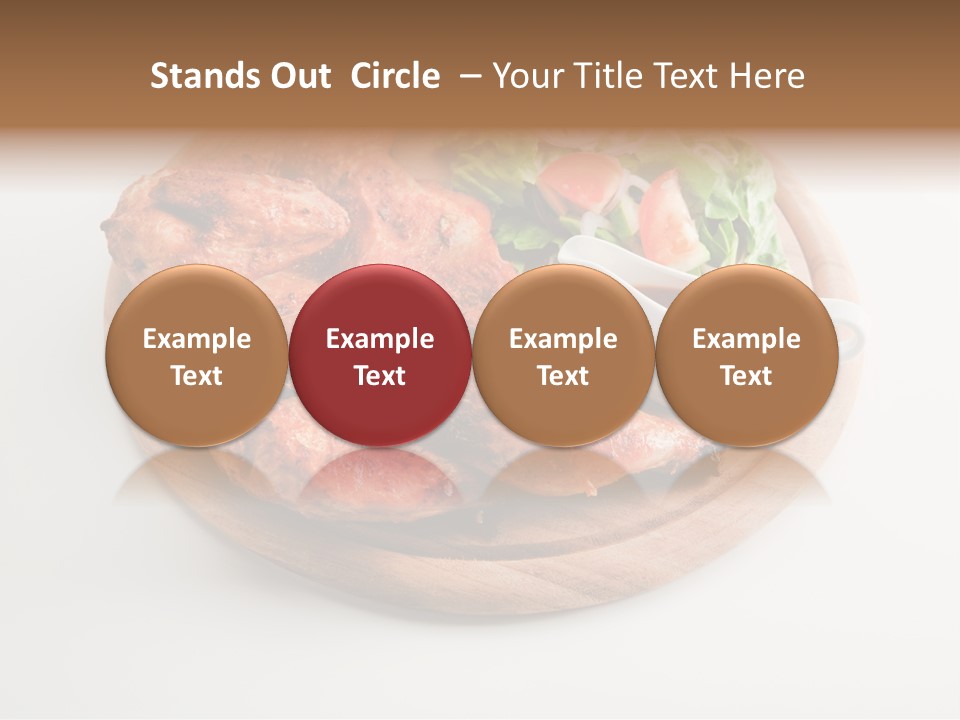 Stands Out Circle – Your Title Text Here

Example Text

Example Text

Example Text

Example Text